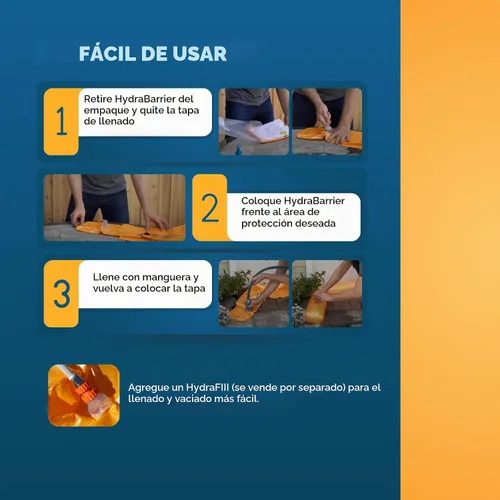 FÁCIL DE USAR

1

Retire HydraBarrier del empaque y quite la tapa de llenado

2

Coloque HydraBarrier frente al área de protección deseada

3

Llene con manguera y vuelva a colocar la tapa

Agregue un HydraFIll (se vende por separado) para el llenado y vaciado más fácil.